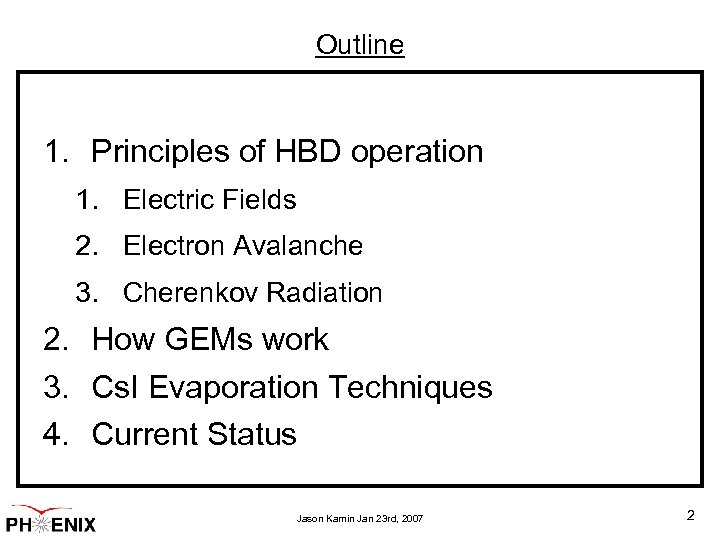 Outline

1. Principles of HBD operation
1. Electric Fields
2. Electron Avalanche
3. Cherenkov Radiation
2. How GEMs work
3. CsI Evaporation Techniques
4. Current Status

PHENIX

Jason Kamin Jan 23rd, 2007

2